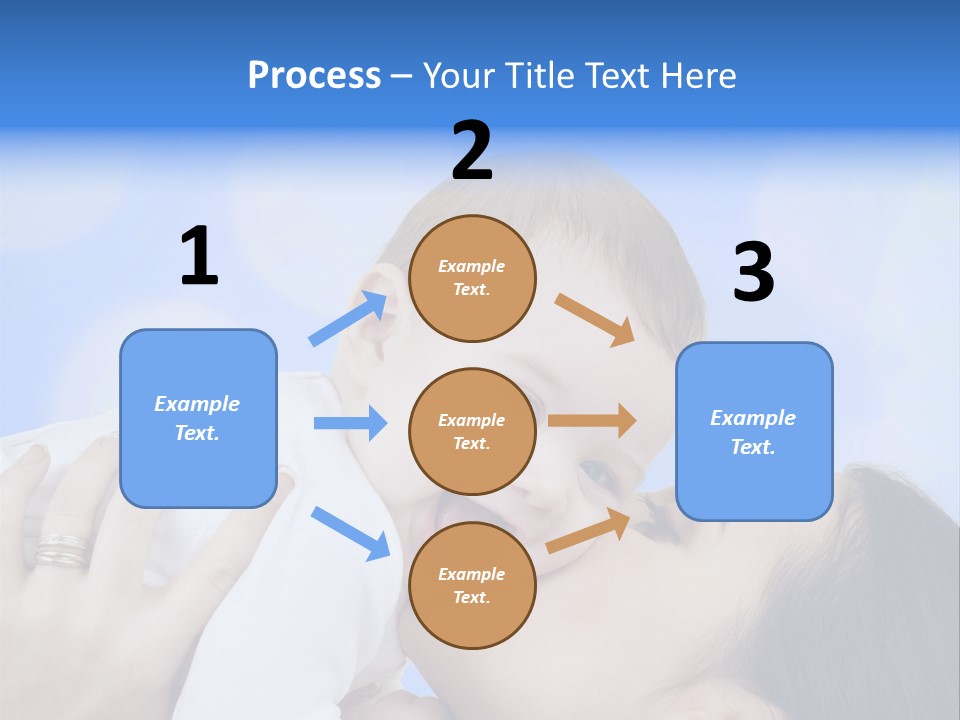 Process – Your Title Text Here

1

Example Text.

2

Example Text.

Example Text.

Example Text.

3

Example Text.